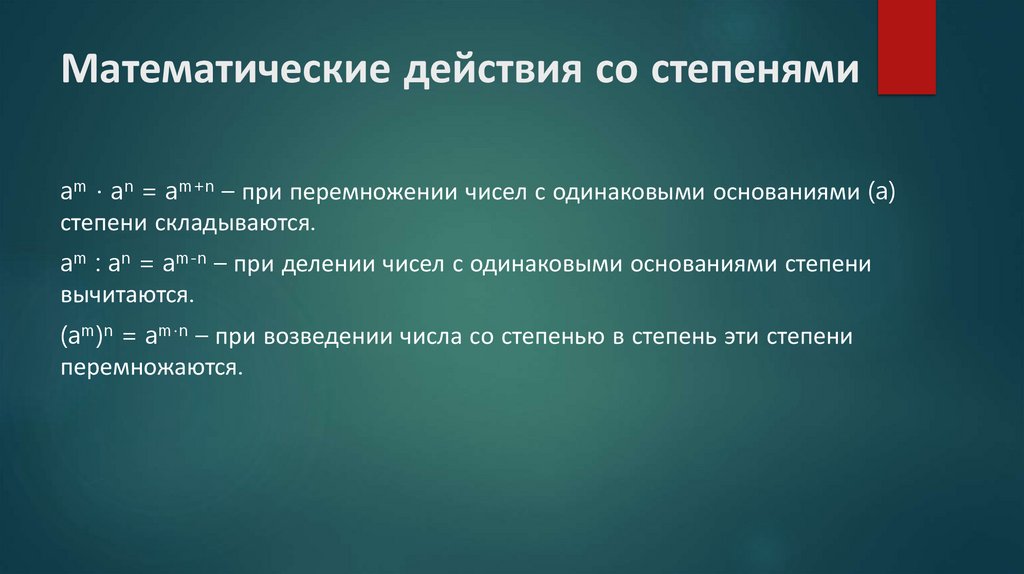 Математические действия со степенями

$a^m \cdot a^n = a^{m+n}$ – при перемножении чисел с одинаковыми основаниями (а) степени складываются.

$a^m : a^n = a^{m-n}$ – при делении чисел с одинаковыми основаниями степени вычитаются.

$(a^m)^n = a^{m \cdot n}$ – при возведении числа со степенью в степень эти степени перемножаются.